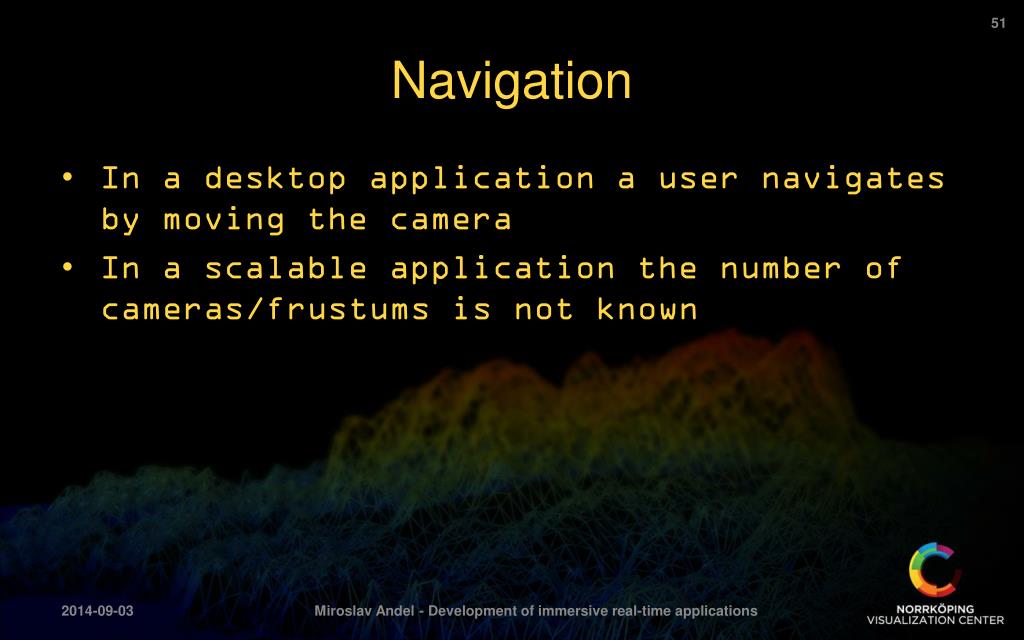 51

Navigation

• In a desktop application a user navigates by moving the camera
• In a scalable application the number of cameras/frustums is not known

2014-09-03

Miroslav Andel - Development of immersive real-time applications

NORRKÖPING
VISUALIZATION CENTER